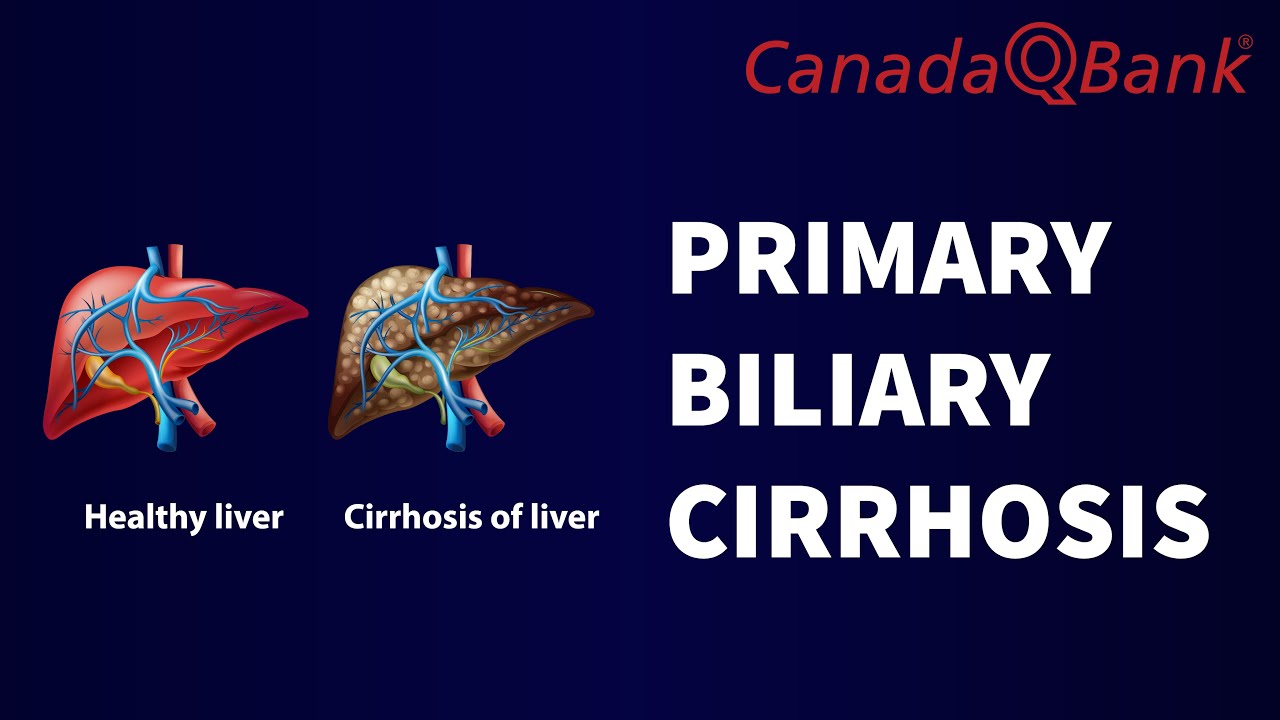 CanadaQBank®

Healthy liver

Cirrhosis of liver

PRIMARY BILIARY CIRRHOSIS